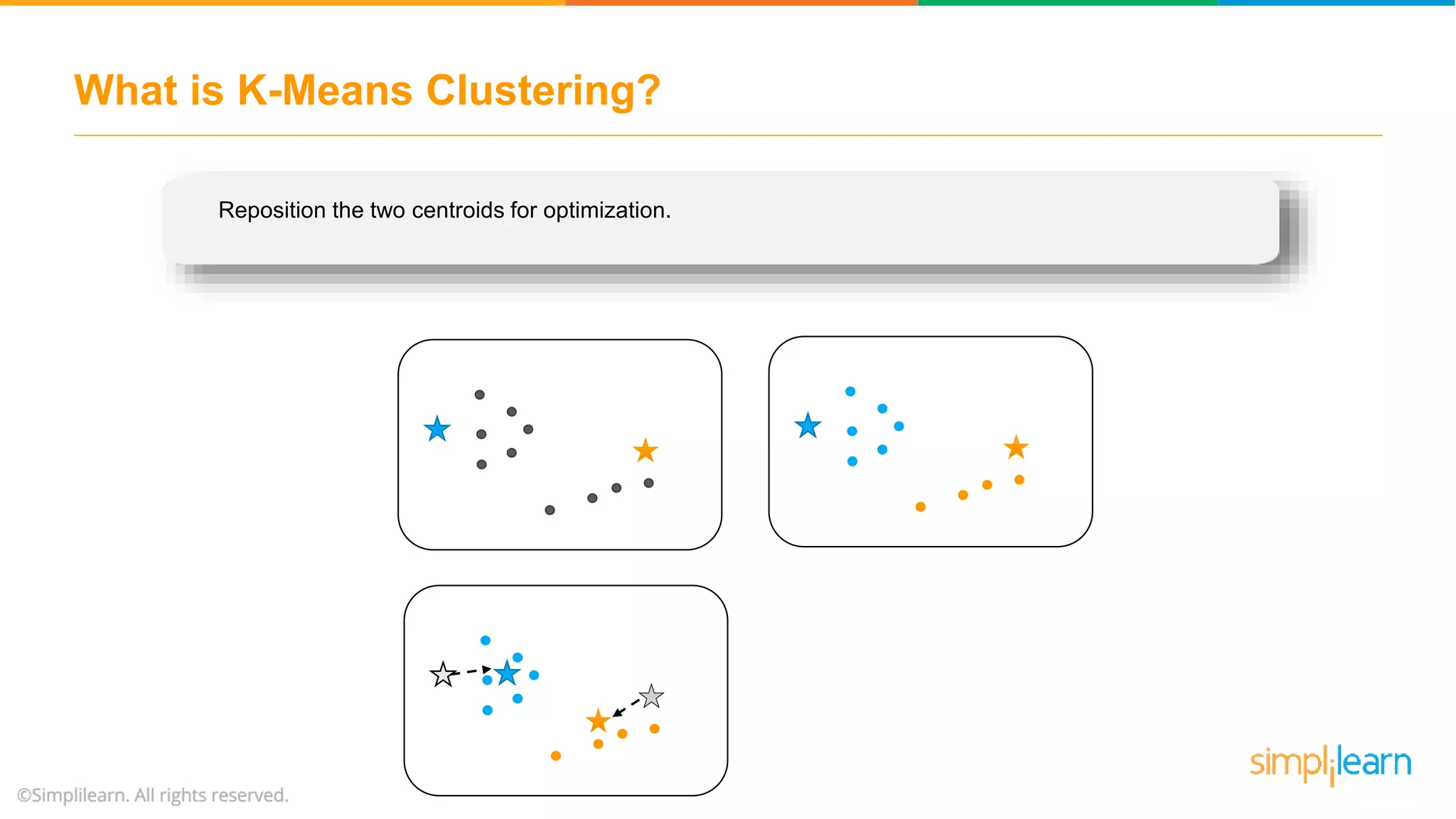 What is K-Means Clustering?

Reposition the two centroids for optimization.

©Simplilearn. All rights reserved.

simplilearn